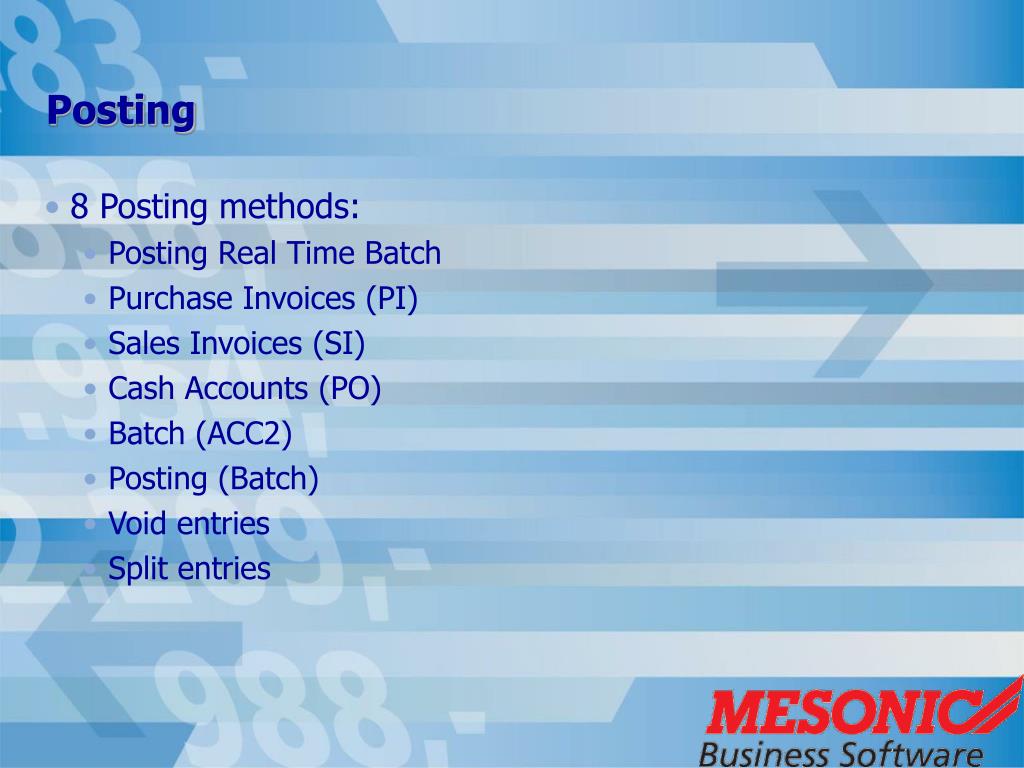 Posting

• 8 Posting methods:
  • Posting Real Time Batch
  • Purchase Invoices (PI)
  • Sales Invoices (SI)
  • Cash Accounts (PO)
  • Batch (ACC2)
  • Posting (Batch)
  • Void entries
  • Split entries

MESONIC
Business Software